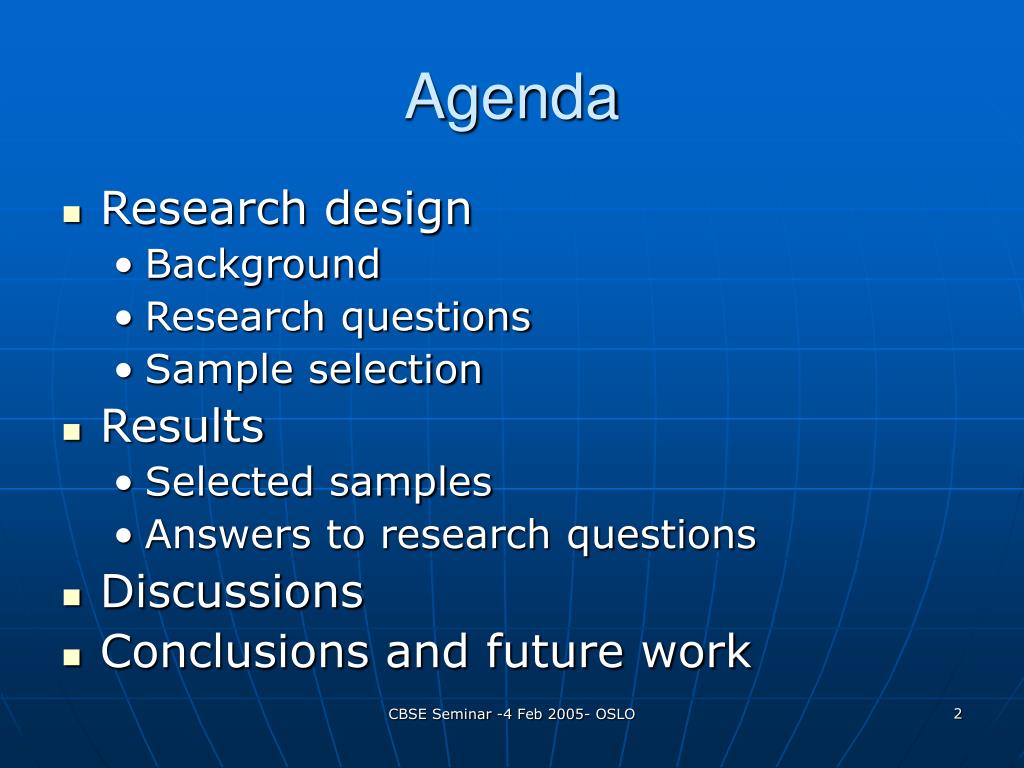 Agenda

- Research design
  - Background
  - Research questions
  - Sample selection
- Results
  - Selected samples
  - Answers to research questions
- Discussions
- Conclusions and future work

CBSE Seminar -4 Feb 2005- OSLO

2